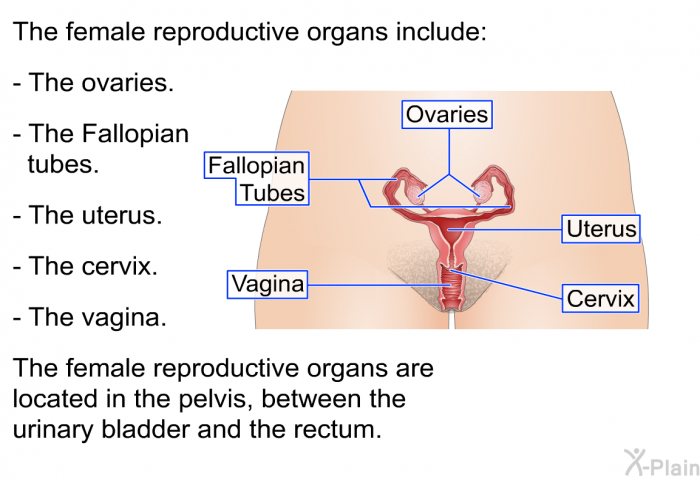 The female reproductive organs include:

- The ovaries.

- The Fallopian tubes.

- The uterus.

- The cervix.

- The vagina.

Ovaries

Fallopian Tubes

Uterus

Vagina

Cervix

The female reproductive organs are located in the pelvis, between the urinary bladder and the rectum.

X-Plain